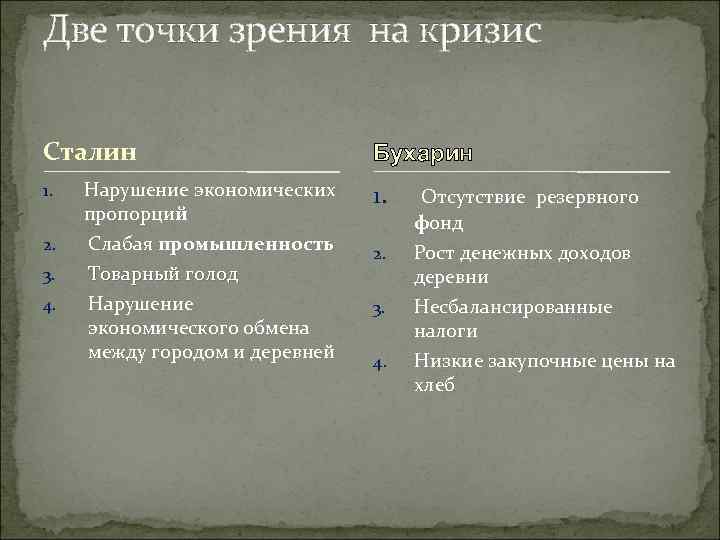 Две точки зрения на кризис

Сталин

1. Нарушение экономических пропорций
2. Слабая промышленность
3. Товарный голод
4. Нарушение экономического обмена между городом и деревней

Бухарин

1. Отсутствие резервного фонд
2. Рост денежных доходов деревни
3. Несбалансированные налоги
4. Низкие закупочные цены на хлеб